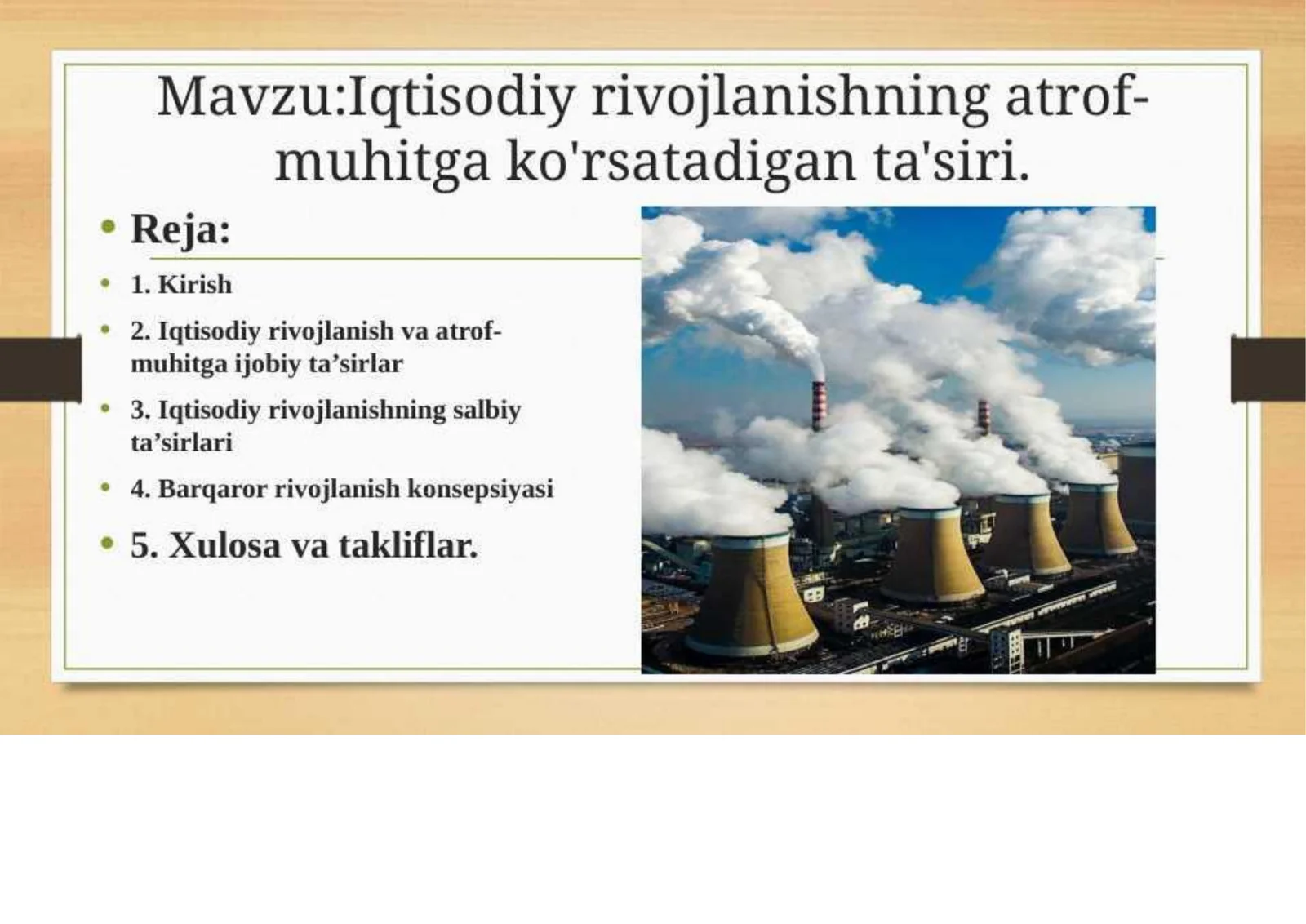 Mavzu:Iqtisodiy rivojlanishning atrof-muhitga ko'rsatadigan ta'siri.

• Reja:

• 1. Kirish

• 2. Iqtisodiy rivojlanish va atrof-muhitga ijobiy ta’sirlar

• 3. Iqtisodiy rivojlanishning salbiy ta’sirlari

• 4. Barqaror rivojlanish konsepsiyasi

• 5. Xulosa va takliflar.